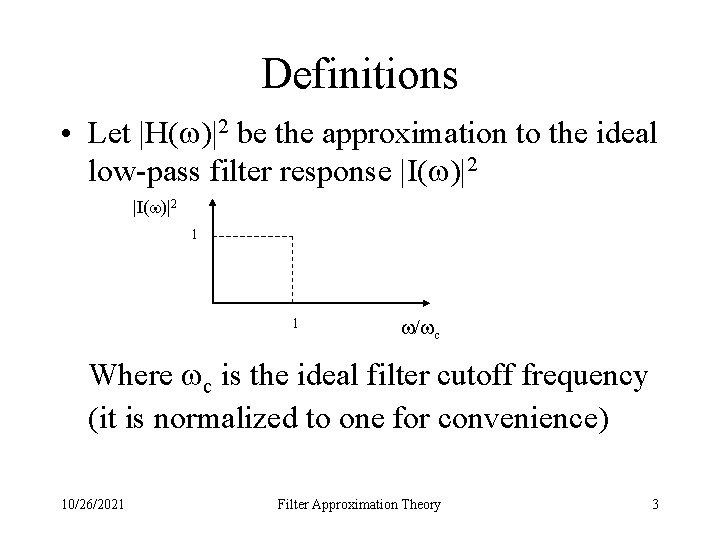 Definitions

• Let $|H(\omega)|^2$ be the approximation to the ideal low-pass filter response $|I(\omega)|^2$

$|I(\omega)|^2$

1

1

$\omega/\omega_c$

Where $\omega_c$ is the ideal filter cutoff frequency (it is normalized to one for convenience)

10/26/2021

Filter Approximation Theory

3